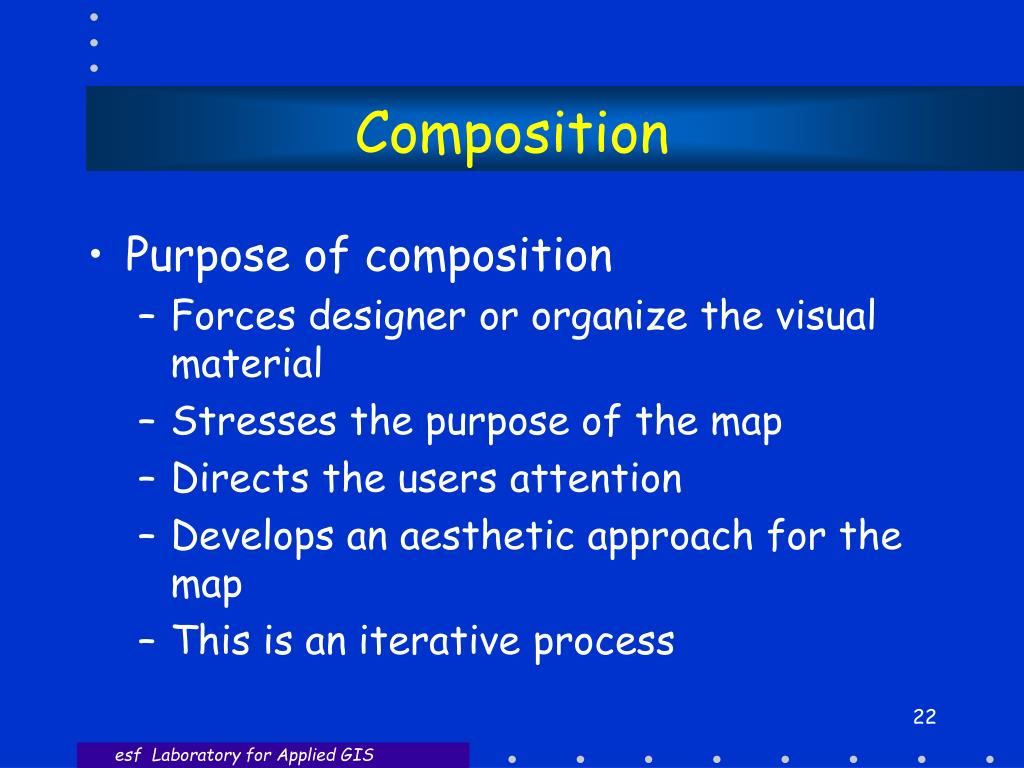 Composition

• Purpose of composition
– Forces designer or organize the visual material
– Stresses the purpose of the map
– Directs the users attention
– Develops an aesthetic approach for the map
– This is an iterative process

22

esf Laboratory for Applied GIS